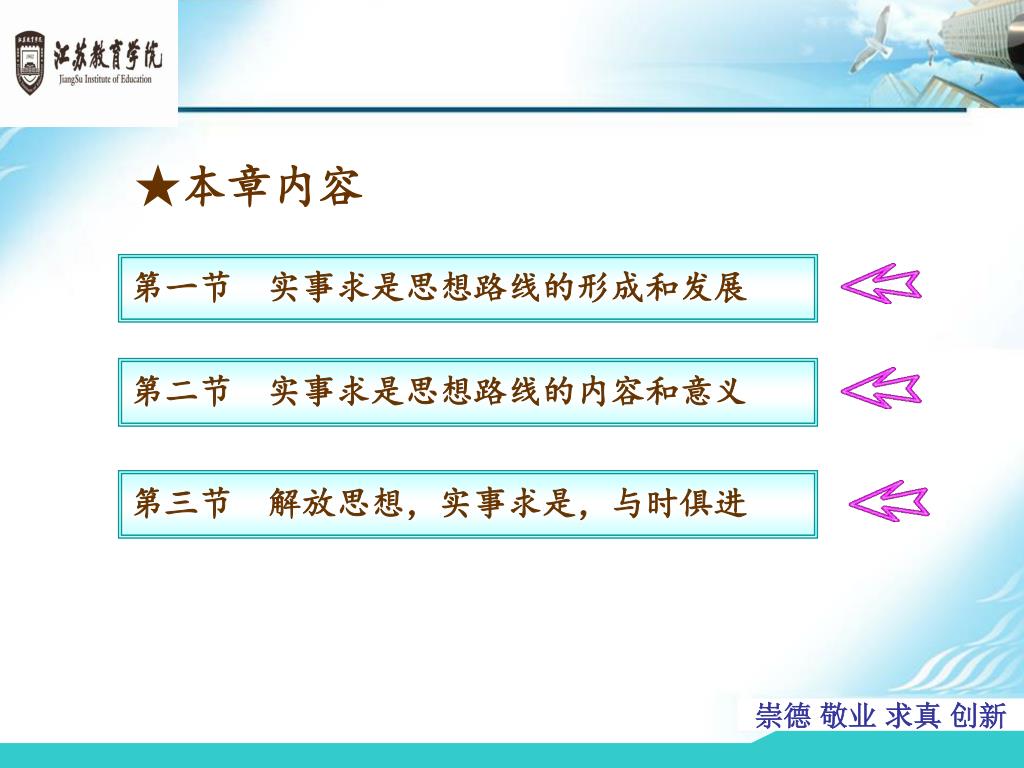 江苏教育学院
JiangSu Institute of Education

★本章内容

第一节　实事求是思想路线的形成和发展

第二节　实事求是思想路线的内容和意义

第三节　解放思想，实事求是，与时俱进

崇德 敬业 求真 创新